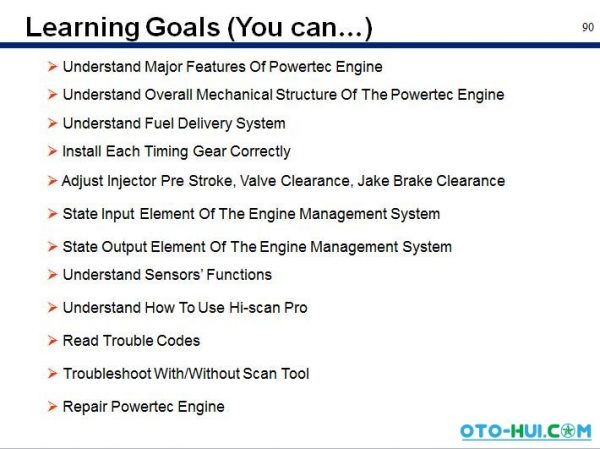 Learning Goals (You can...)

90

➢ Understand Major Features Of Powertec Engine
➢ Understand Overall Mechanical Structure Of The Powertec Engine
➢ Understand Fuel Delivery System
➢ Install Each Timing Gear Correctly
➢ Adjust Injector Pre Stroke, Valve Clearance, Jake Brake Clearance
➢ State Input Element Of The Engine Management System
➢ State Output Element Of The Engine Management System
➢ Understand Sensors' Functions
➢ Understand How To Use Hi-scan Pro
➢ Read Trouble Codes
➢ Troubleshoot With/Without Scan Tool
➢ Repair Powertec Engine

OTO-HUI.COM